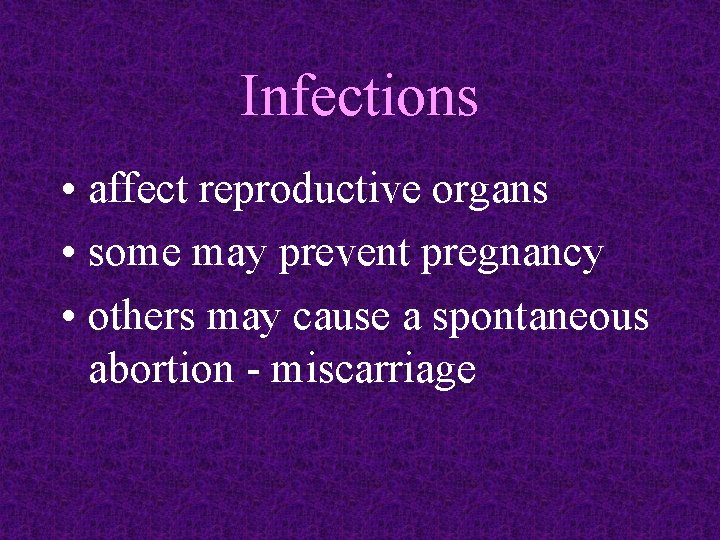 Infections

• affect reproductive organs
• some may prevent pregnancy
• others may cause a spontaneous abortion - miscarriage